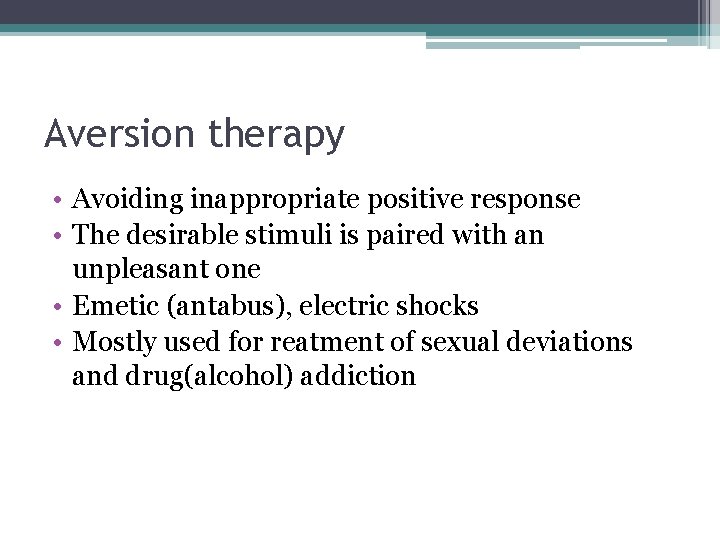 Aversion therapy

• Avoiding inappropriate positive response
• The desirable stimuli is paired with an unpleasant one
• Emetic (antabus), electric shocks
• Mostly used for reatment of sexual deviations and drug(alcohol) addiction